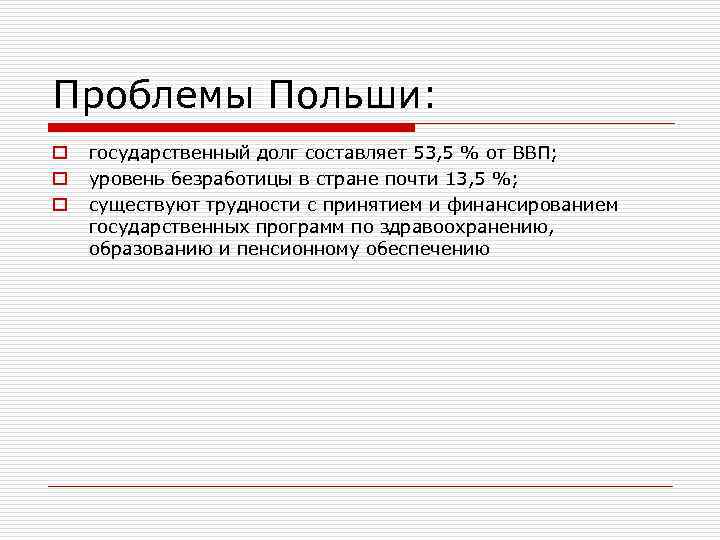 Проблемы Польши:

государственный долг составляет 53,5 % от ВВП;

уровень безработицы в стране почти 13,5 %;

существуют трудности с принятием и финансированием государственных программ по здравоохранению, образованию и пенсионному обеспечению